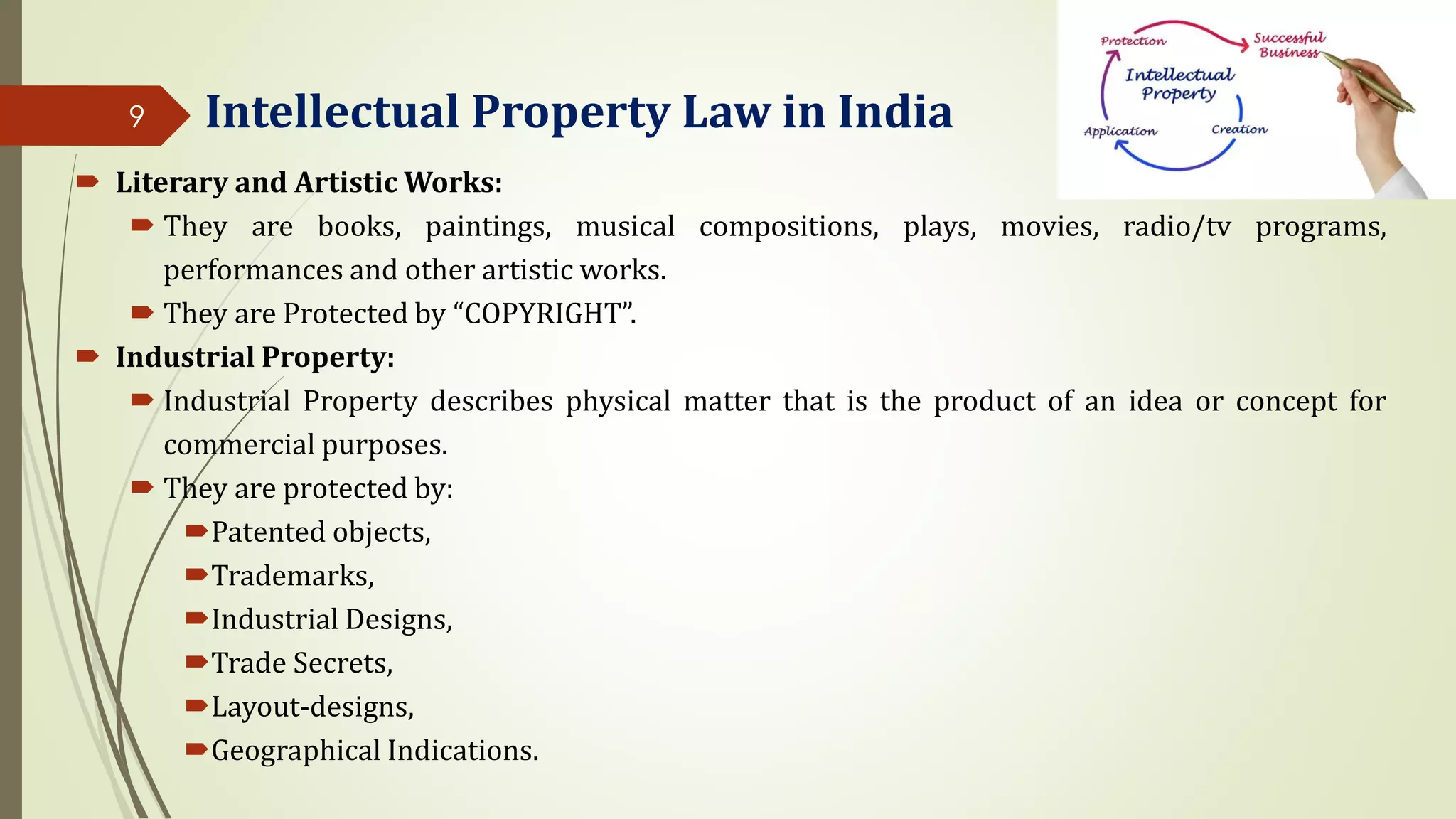 9

Intellectual Property Law in India

Protection
Successful Business
Intellectual Property
Application
Creation

Literary and Artistic Works:

They are books, paintings, musical compositions, plays, movies, radio/tv programs, performances and other artistic works.

They are Protected by “COPYRIGHT”.

Industrial Property:

Industrial Property describes physical matter that is the product of an idea or concept for commercial purposes.

They are protected by:

Patented objects,

Trademarks,

Industrial Designs,

Trade Secrets,

Layout-designs,

Geographical Indications.